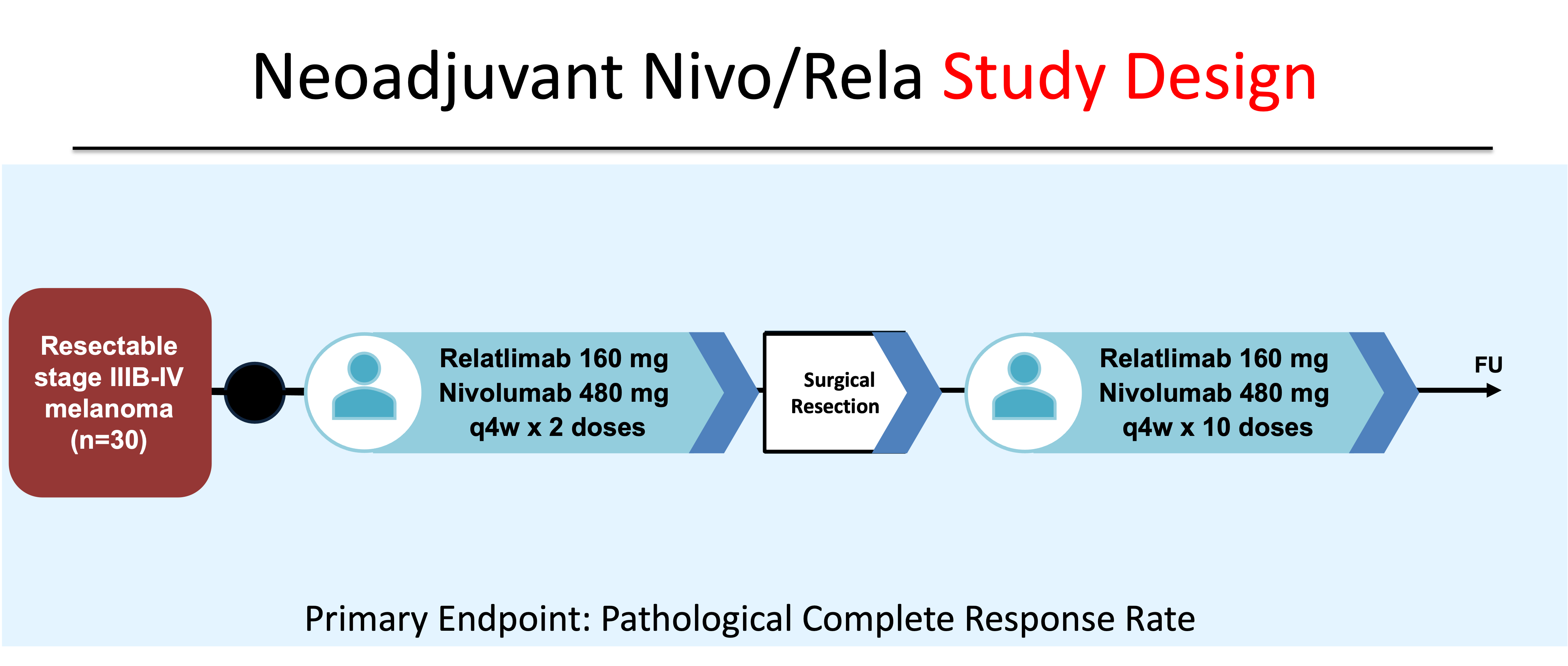 Neoadjuvant Nivo/Rela Study Design

Resectable stage IIIB-IV melanoma (n=30)

Relatlimab 160 mg
Nivolumab 480 mg
q4w x 2 doses

Surgical Resection

Relatlimab 160 mg
Nivolumab 480 mg
q4w x 10 doses

FU

Primary Endpoint: Pathological Complete Response Rate